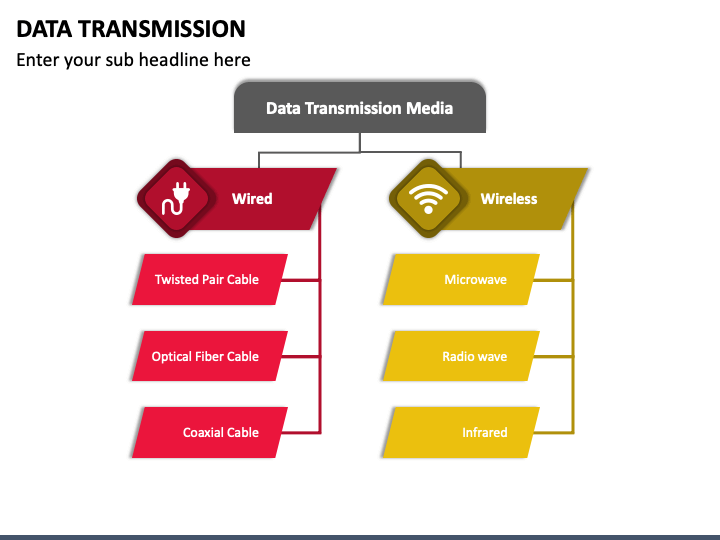 DATA TRANSMISSION

Enter your sub headline here

Data Transmission Media

Wired

Twisted Pair Cable

Optical Fiber Cable

Coaxial Cable

Wireless

Microwave

Radio wave

Infrared